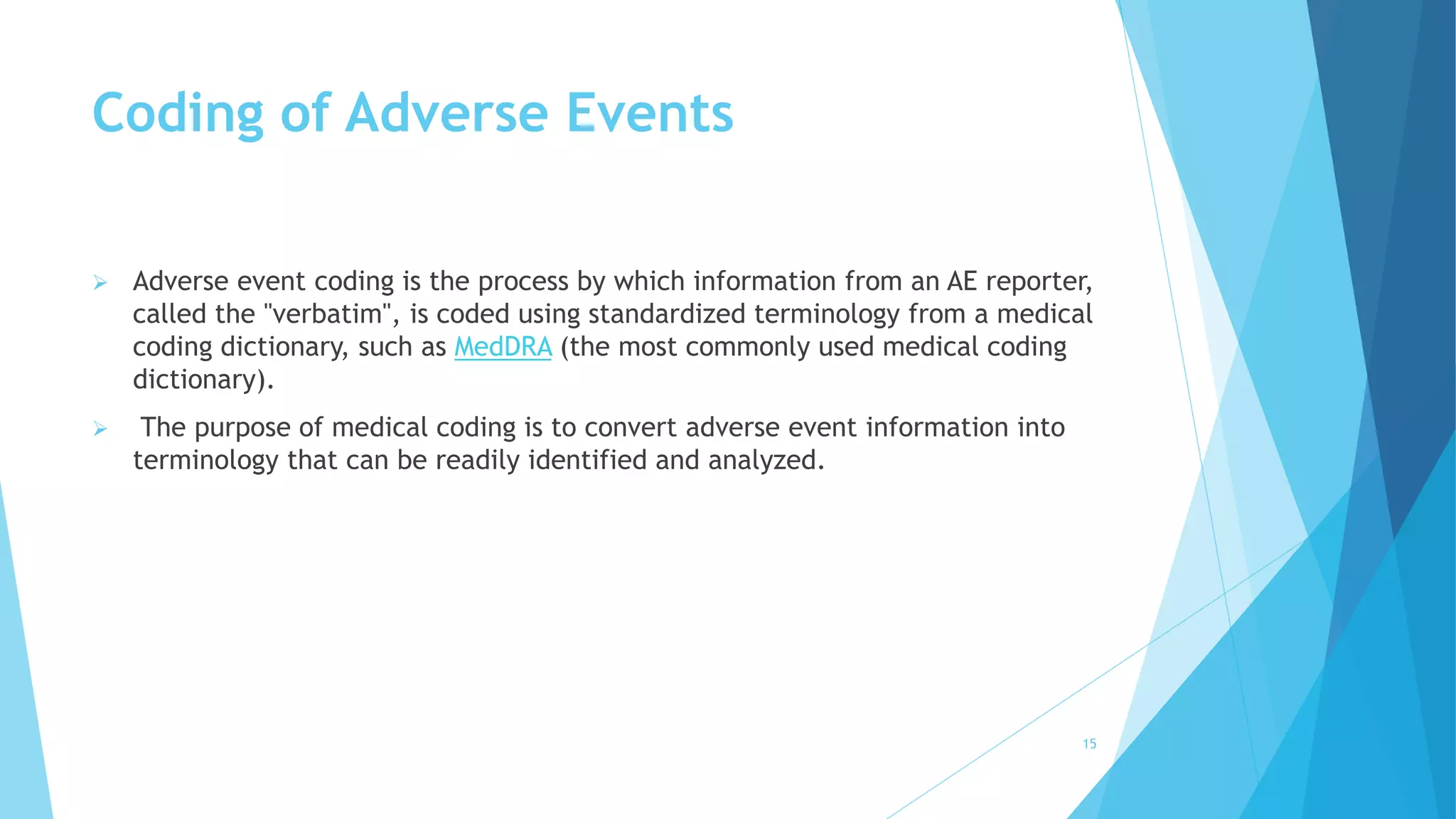 Coding of Adverse Events

➢ Adverse event coding is the process by which information from an AE reporter, called the "verbatim", is coded using standardized terminology from a medical coding dictionary, such as MedDRA (the most commonly used medical coding dictionary).

➢ The purpose of medical coding is to convert adverse event information into terminology that can be readily identified and analyzed.

15